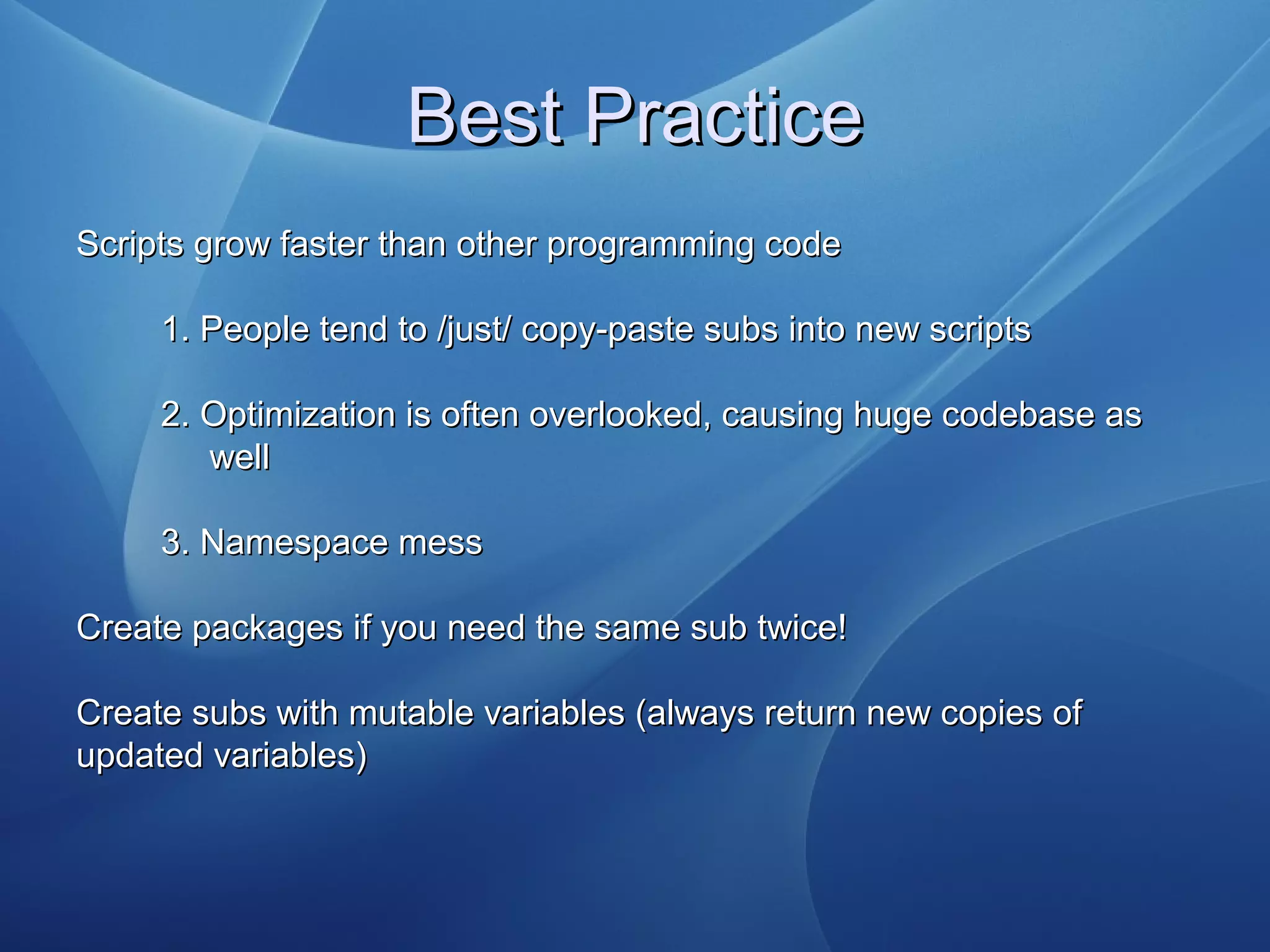 Best Practice

Scripts grow faster than other programming code

1. People tend to /just/ copy-paste subs into new scripts

2. Optimization is often overlooked, causing huge codebase as well

3. Namespace mess

Create packages if you need the same sub twice!

Create subs with mutable variables (always return new copies of updated variables)